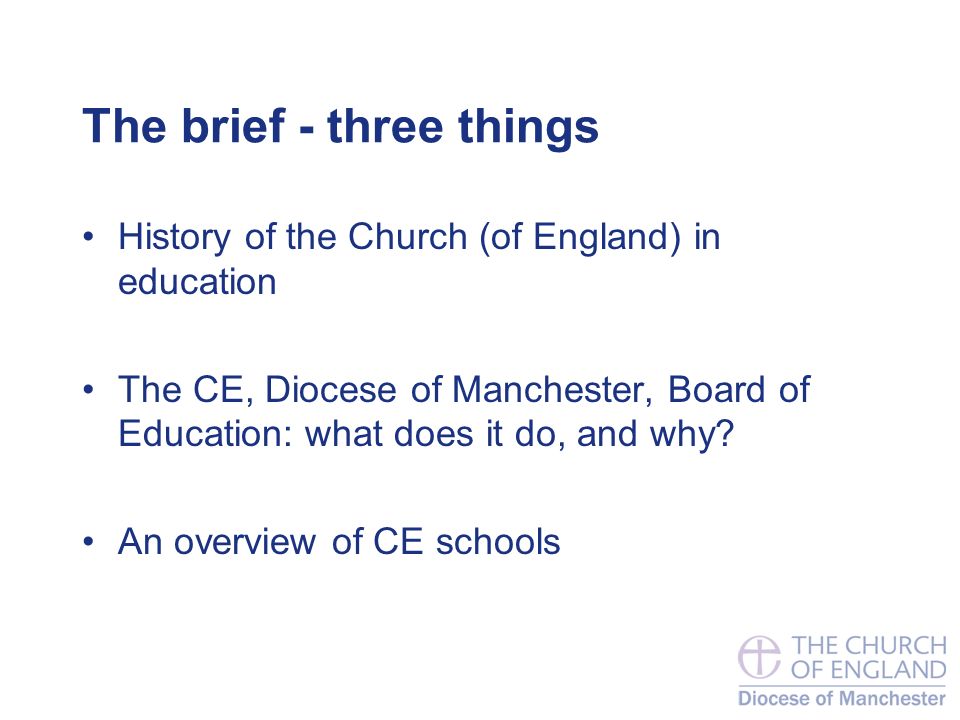 The brief - three things

• History of the Church (of England) in education

• The CE, Diocese of Manchester, Board of Education: what does it do, and why?

• An overview of CE schools

THE CHURCH OF ENGLAND
Diocese of Manchester